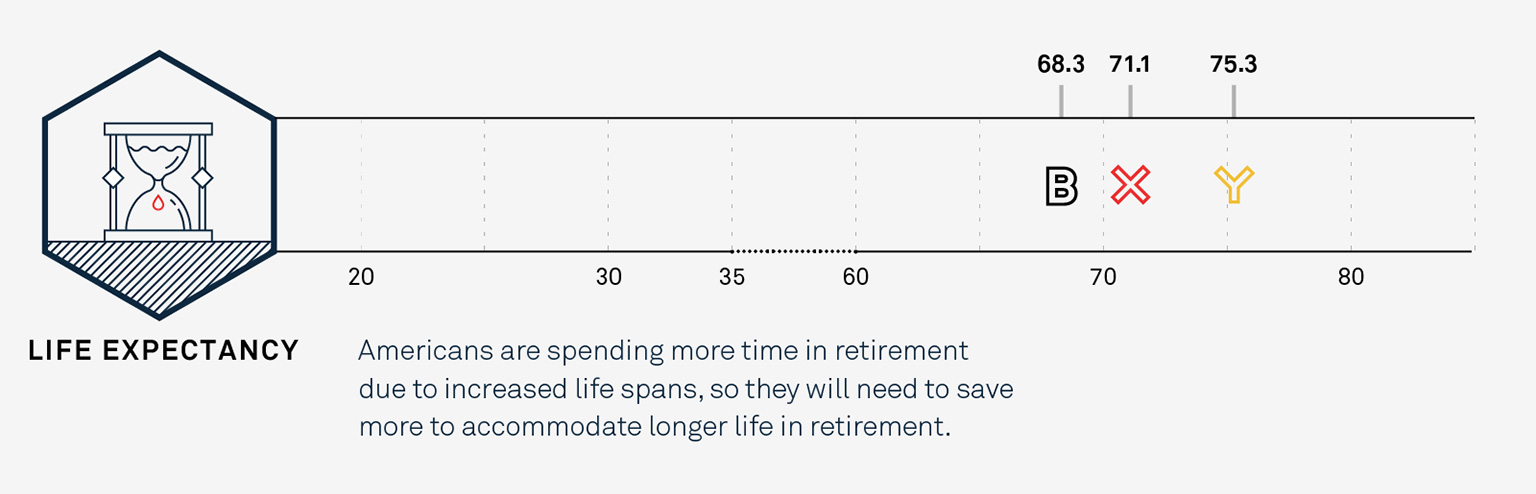 68.3 71.1 75.3

B X Y

20 30 35 60 70 80

LIFE EXPECTANCY

Americans are spending more time in retirement due to increased life spans, so they will need to save more to accommodate longer life in retirement.